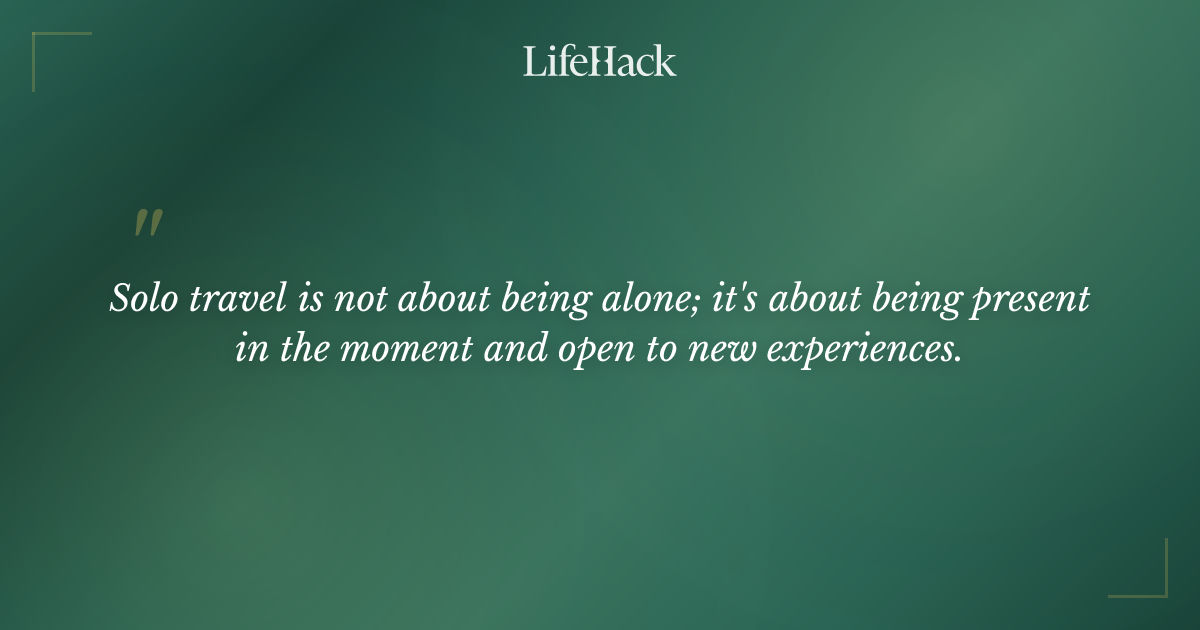 LifeHack

"

Solo travel is not about being alone; it's about being present in the moment and open to new experiences.